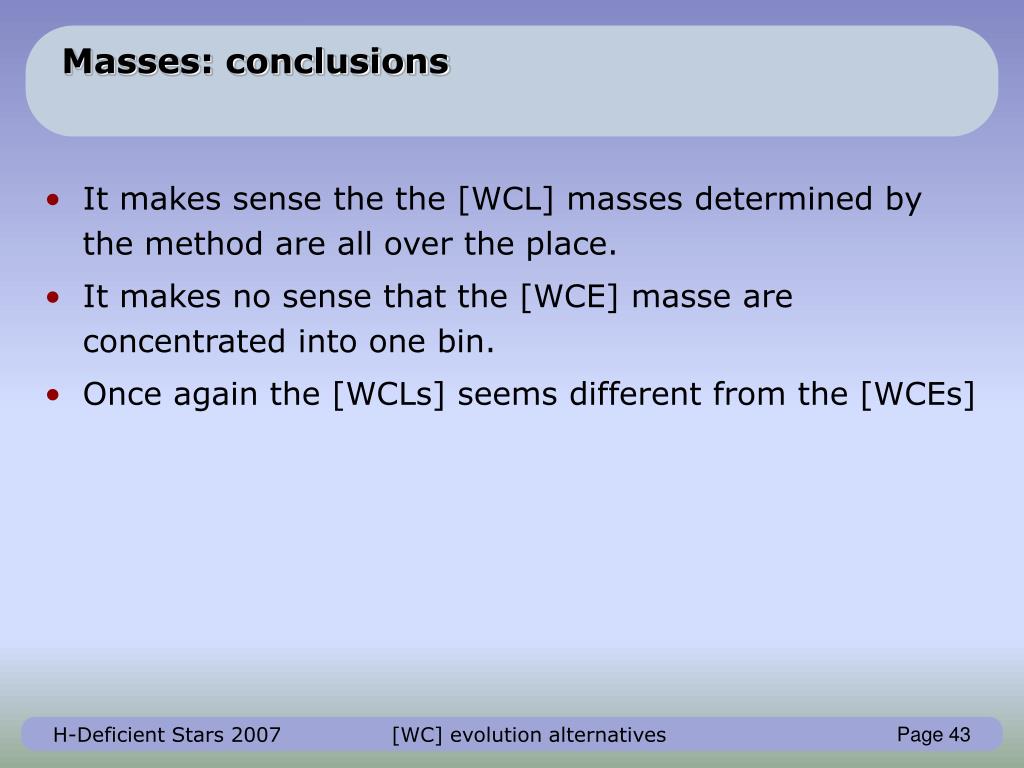 Masses: conclusions

• It makes sense the the [WCL] masses determined by the method are all over the place.
• It makes no sense that the [WCE] masse are concentrated into one bin.
• Once again the [WCLs] seems different from the [WCEs]

H-Deficient Stars 2007 [WC] evolution alternatives Page 43